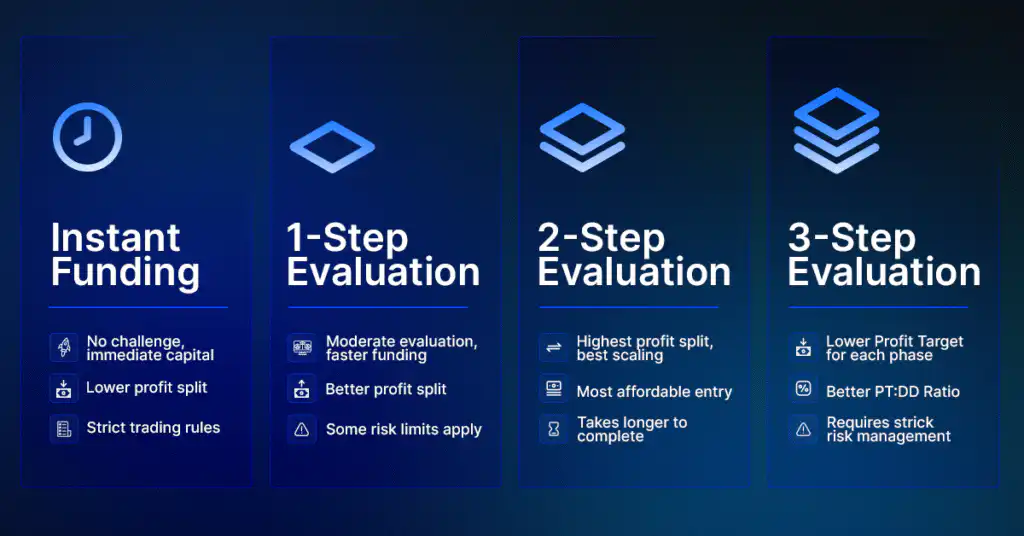 Instant Funding

No challenge, immediate capital

Lower profit split

Strict trading rules

1-Step Evaluation

Moderate evaluation, faster funding

Better profit split

Some risk limits apply

2-Step Evaluation

Highest profit split, best scaling

Most affordable entry

Takes longer to complete

3-Step Evaluation

Lower Profit Target for each phase

Better PT:DD Ratio

Requires strick risk management